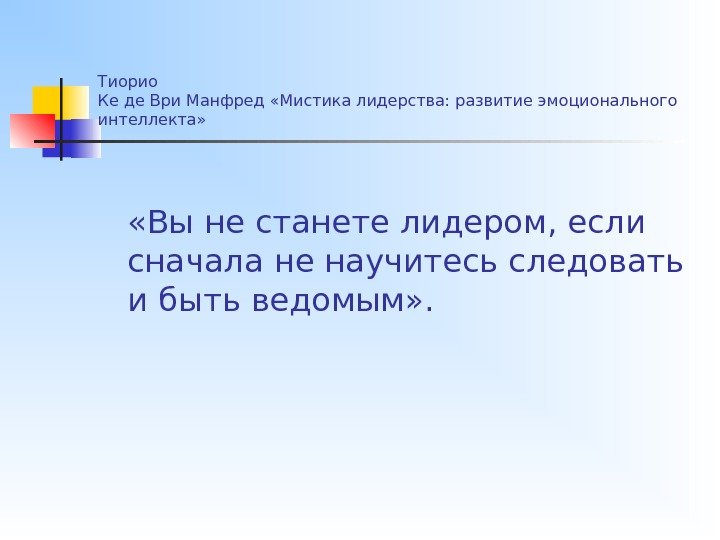 Тиорио
Ке де Ври Манфред «Мистика лидерства: развитие эмоционального интеллекта»

«Вы не станете лидером, если сначала не научитесь следовать и быть ведомым».